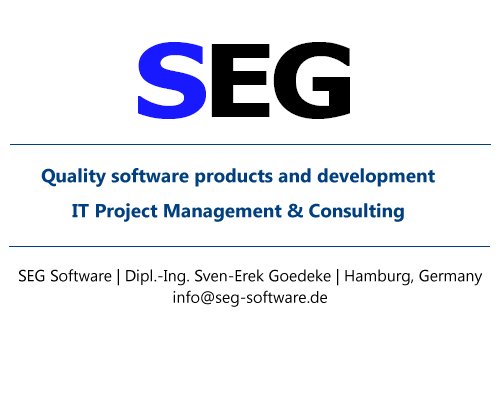 SEG

Quality software products and development

IT Project Management & Consulting

SEG Software | Dipl.-Ing. Sven-Erek Goedeke | Hamburg, Germany
info@seg-software.de